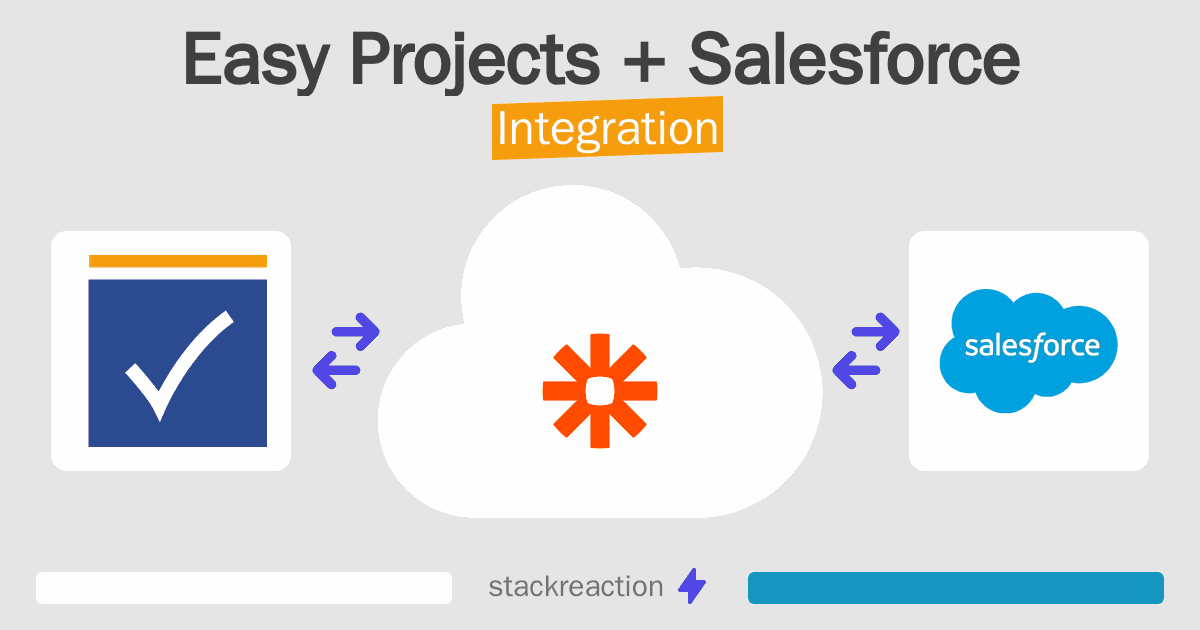 Easy Projects + Salesforce
Integration

salesforce

stackreaction